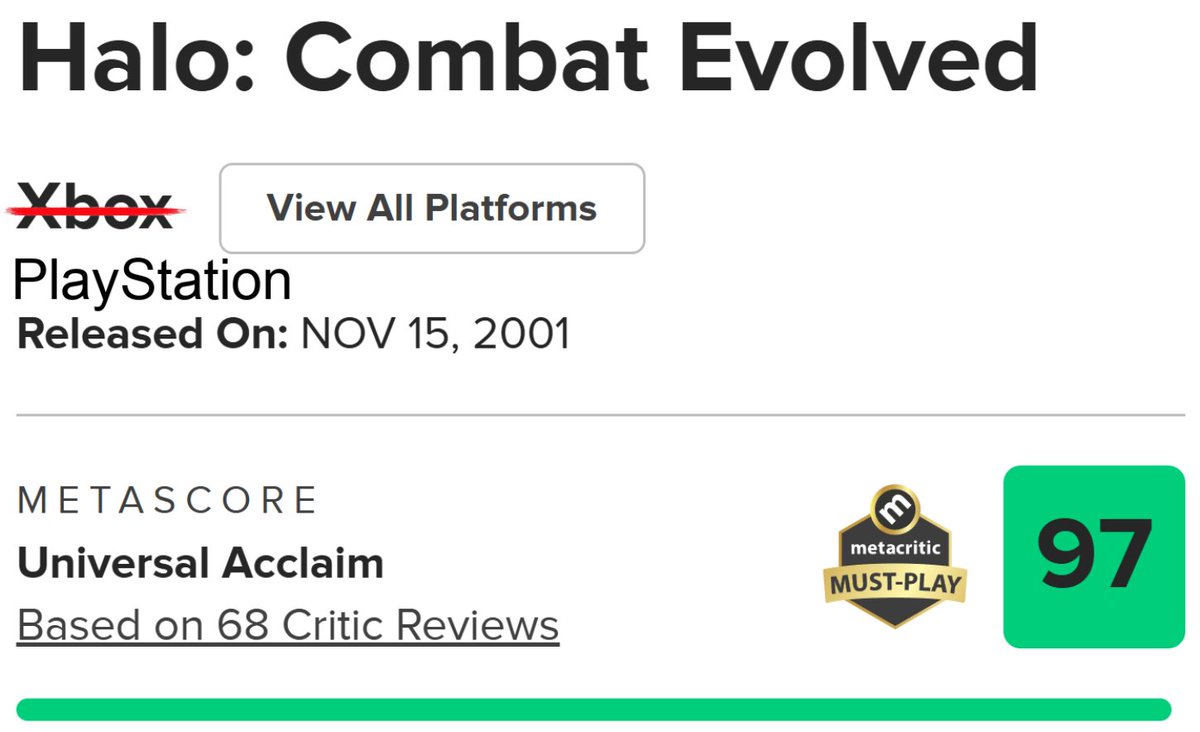 Halo: Combat Evolved

Xbox View All Platforms

PlayStation

Released On: NOV 15, 2001

METASCORE

Universal Acclaim

Based on 68 Critic Reviews

metacritic MUST-PLAY

97